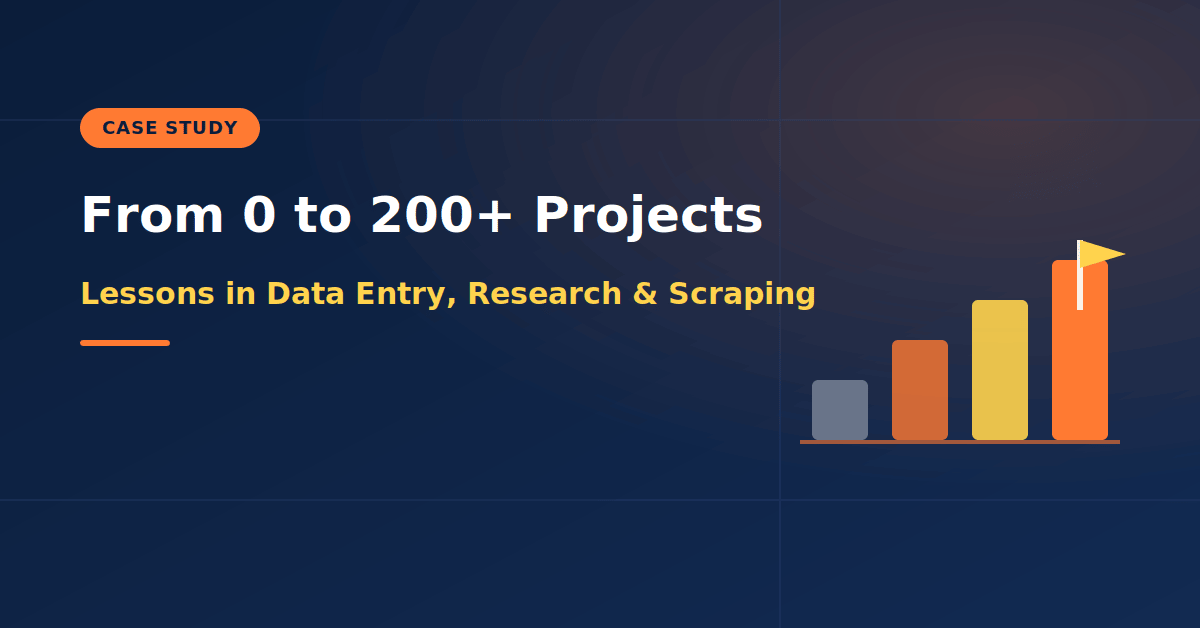 CASE STUDY

From 0 to 200+ Projects

Lessons in Data Entry, Research & Scraping